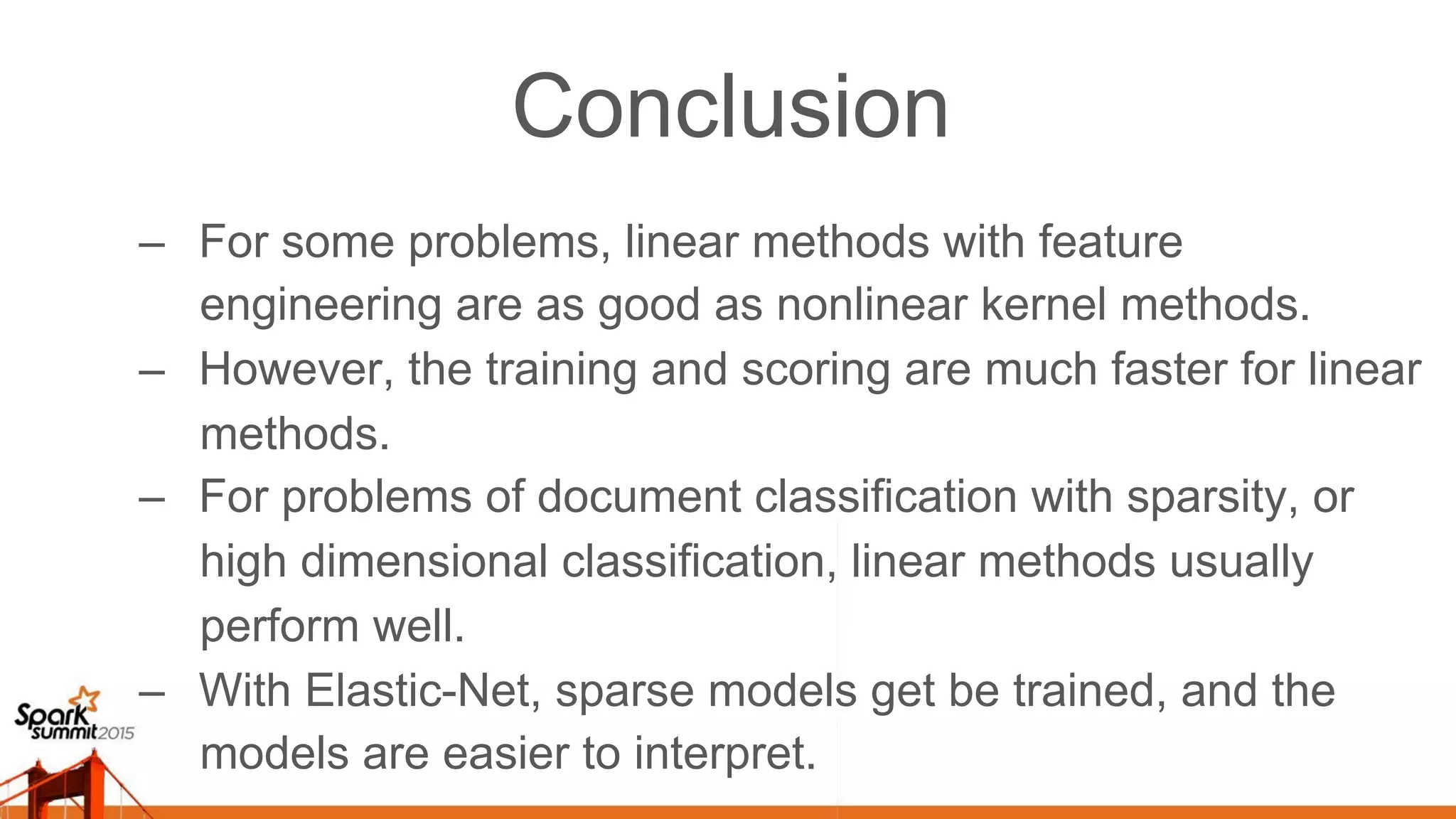 Conclusion

– For some problems, linear methods with feature engineering are as good as nonlinear kernel methods.
– However, the training and scoring are much faster for linear methods.
– For problems of document classification with sparsity, or high dimensional classification, linear methods usually perform well.
– With Elastic-Net, sparse models get be trained, and the models are easier to interpret.

Spark summit 2015